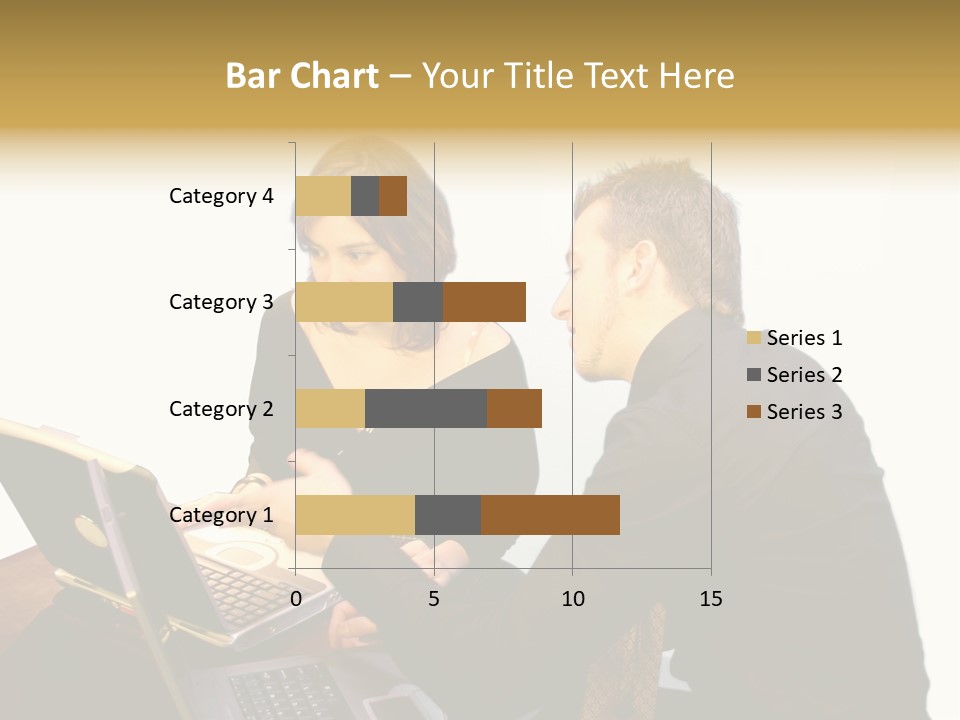 Bar Chart – Your Title Text Here

Category 4
Category 3
Category 2
Category 1

0
5
10
15

Series 1
Series 2
Series 3